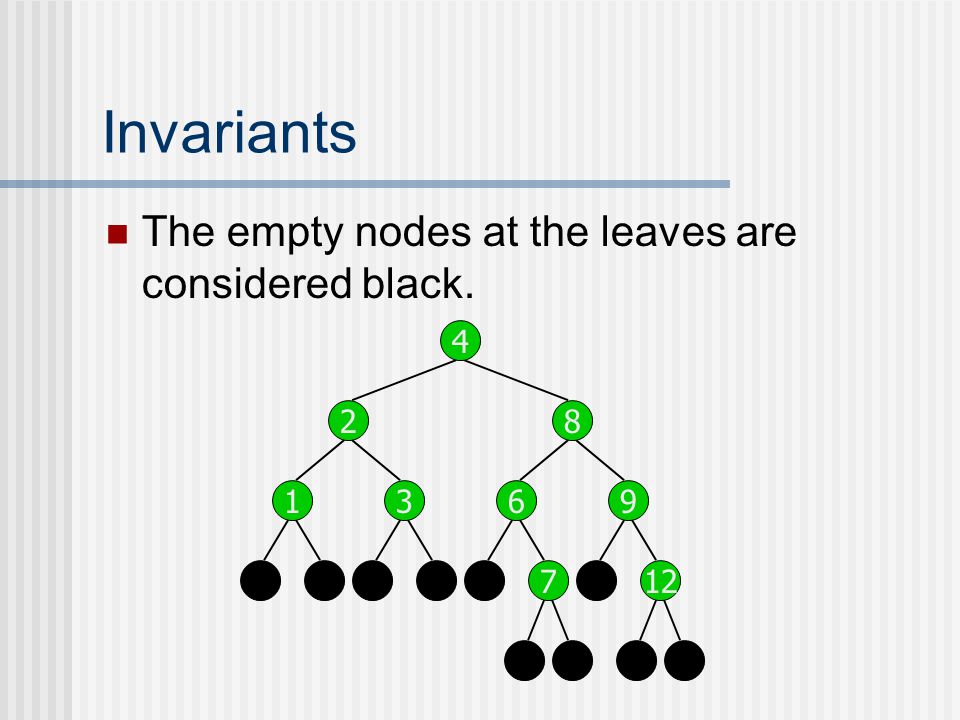 Invariants

The empty nodes at the leaves are considered black.

4
2
8
1
3
6
9
7
12